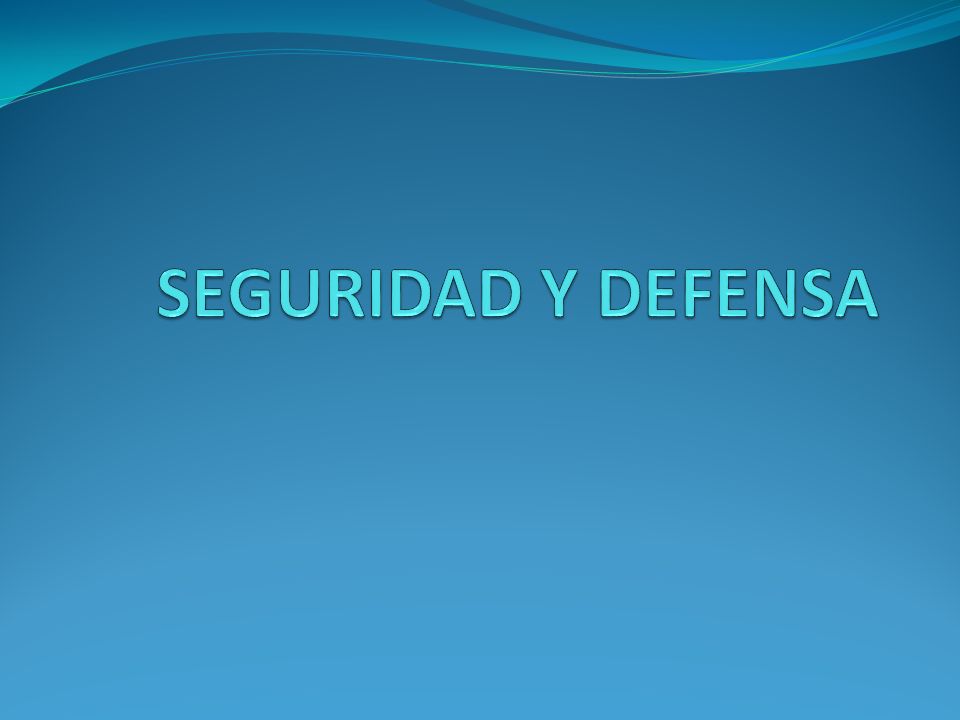 SEGURIDAD Y DEFENSA